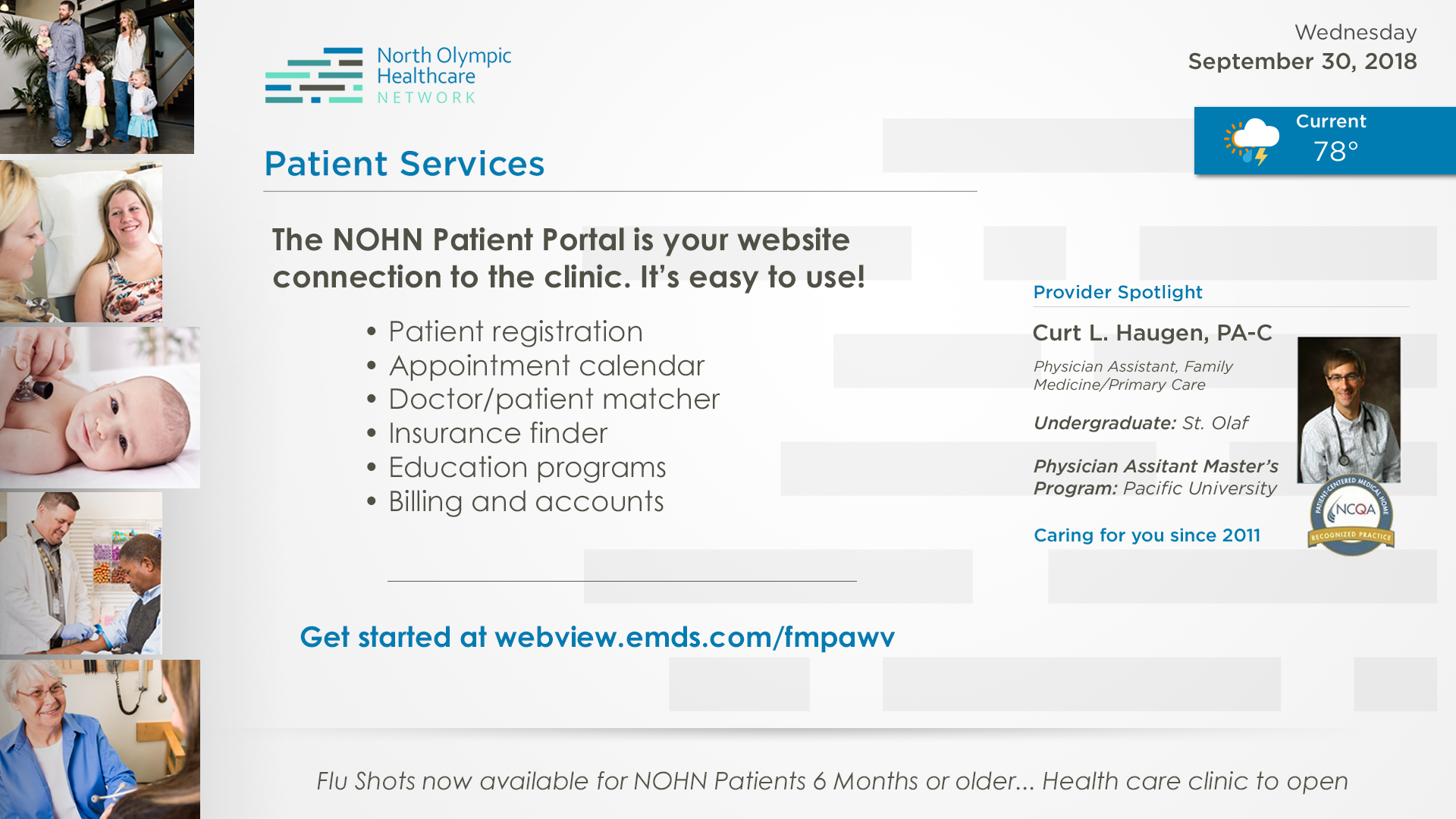 North Olympic Healthcare NETWORK

Wednesday
September 30, 2018

Current
78°

Patient Services

The NOHN Patient Portal is your website connection to the clinic. It's easy to use!

• Patient registration
• Appointment calendar
• Doctor/patient matcher
• Insurance finder
• Education programs
• Billing and accounts

Get started at webview.emds.com/fmpawv

Provider Spotlight

Curt L. Haugen, PA-C

Physician Assistant, Family Medicine/Primary Care

Undergraduate: St. Olaf

Physician Assitant Master's Program: Pacific University

Caring for you since 2011

PATIENT-CENTERED MEDICAL HOME NCQA RECOGNIZED PRACTICE

Flu Shots now available for NOHN Patients 6 Months or older... Health care clinic to open